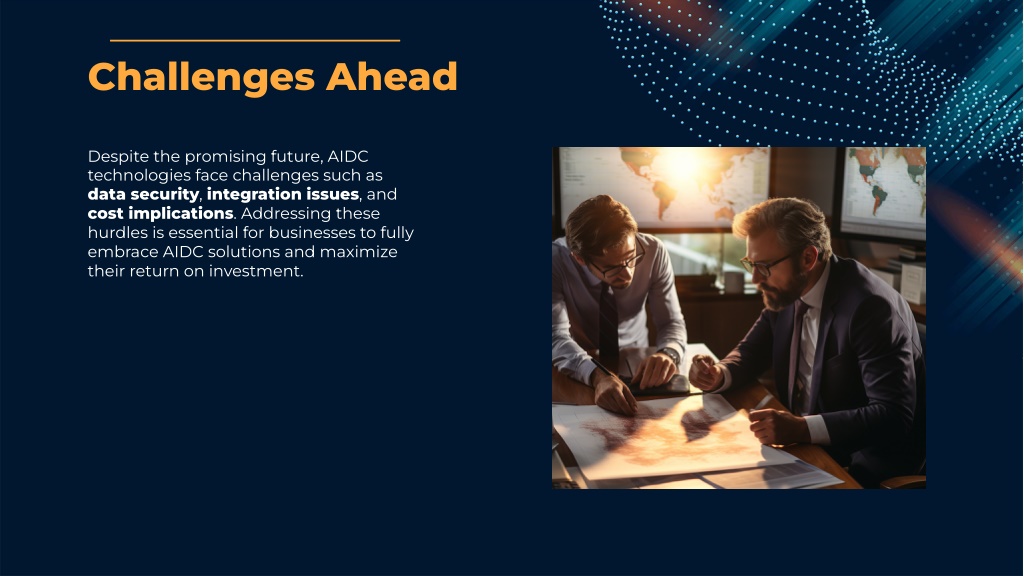 Challenges Ahead

Despite the promising future, AIDC technologies face challenges such as data security, integration issues, and cost implications. Addressing these hurdles is essential for businesses to fully embrace AIDC solutions and maximize their return on investment.